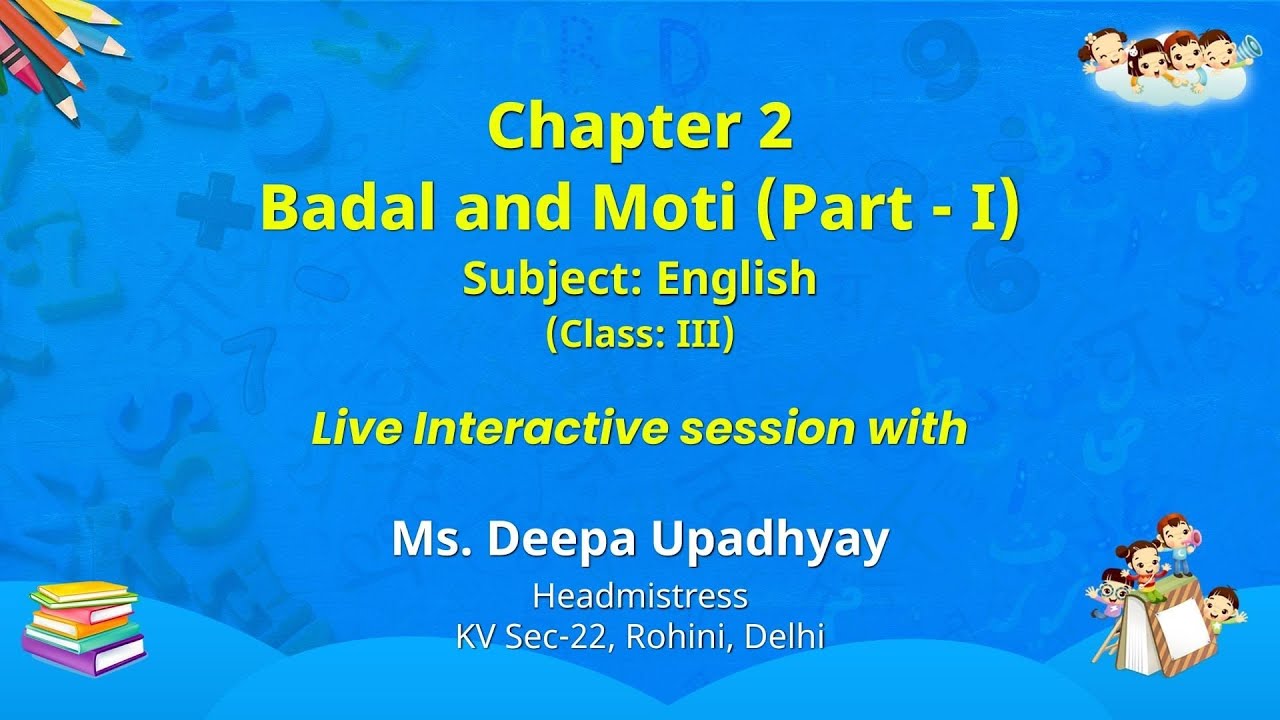 Chapter 2
Badal and Moti (Part - I)
Subject: English
(Class: III)

Live Interactive session with

Ms. Deepa Upadhyay
Headmistress
KV Sec-22, Rohini, Delhi